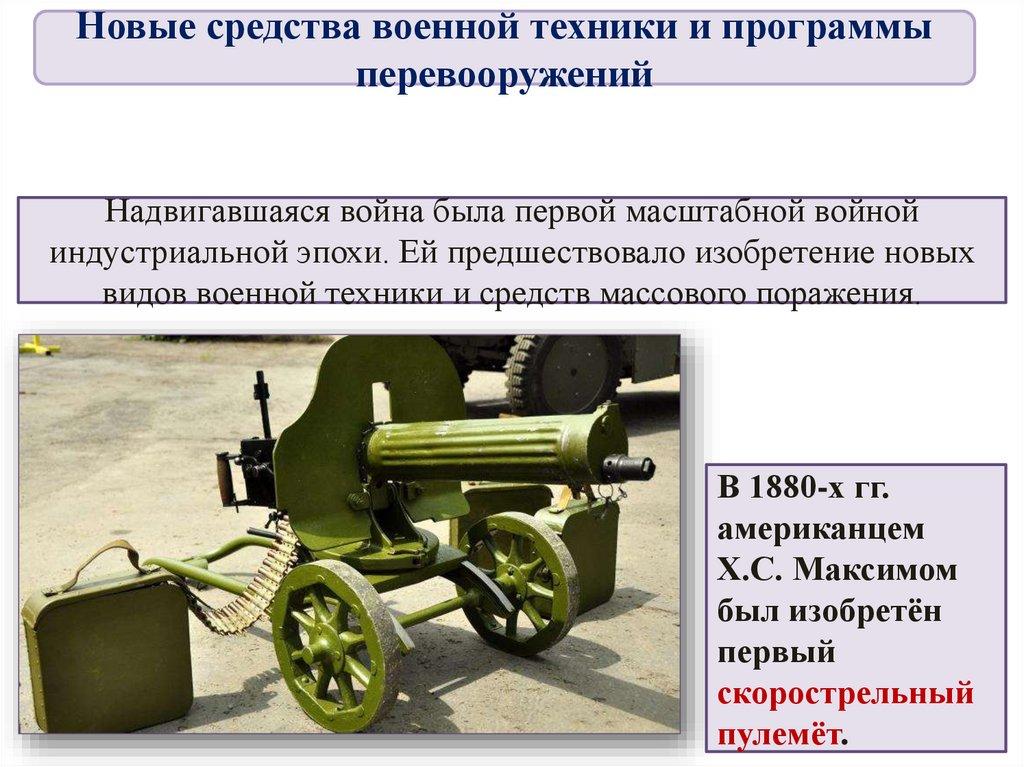 Новые средства военной техники и программы перевооружений

Надвигавшаяся война была первой масштабной войной индустриальной эпохи. Ей предшествовало изобретение новых видов военной техники и средств массового поражения.

В 1880-х гг. американцем Х.С. Максимом был изобретён первый скорострельный пулемёт.